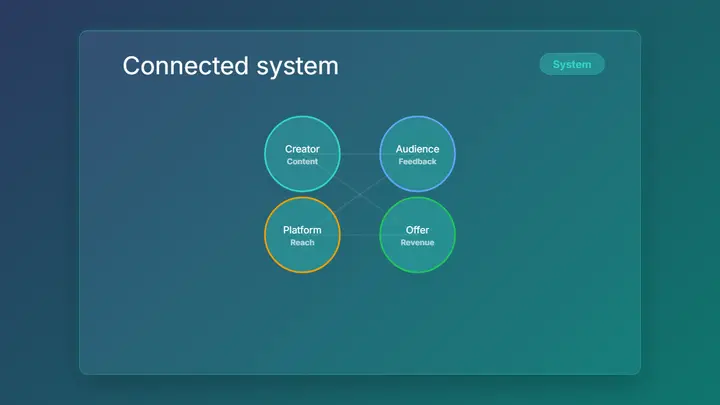 Connected system

System

Creator
Content

Audience
Feedback

Platform
Reach

Offer
Revenue